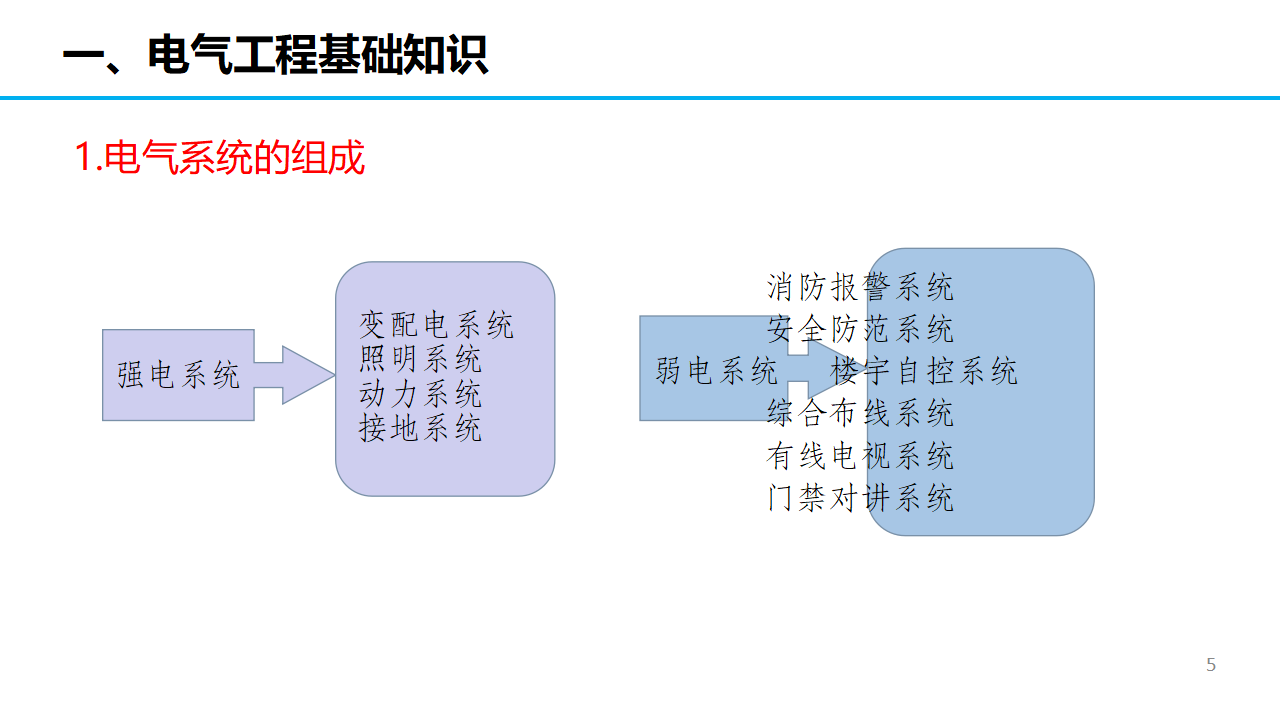 一、电气工程基础知识

1.电气系统的组成

强电系统

变配电系统
照明系统
动力系统
接地系统

弱电系统

消防报警系统
安全防范系统
楼宇自控系统
综合布线系统
有线电视系统
门禁对讲系统

5